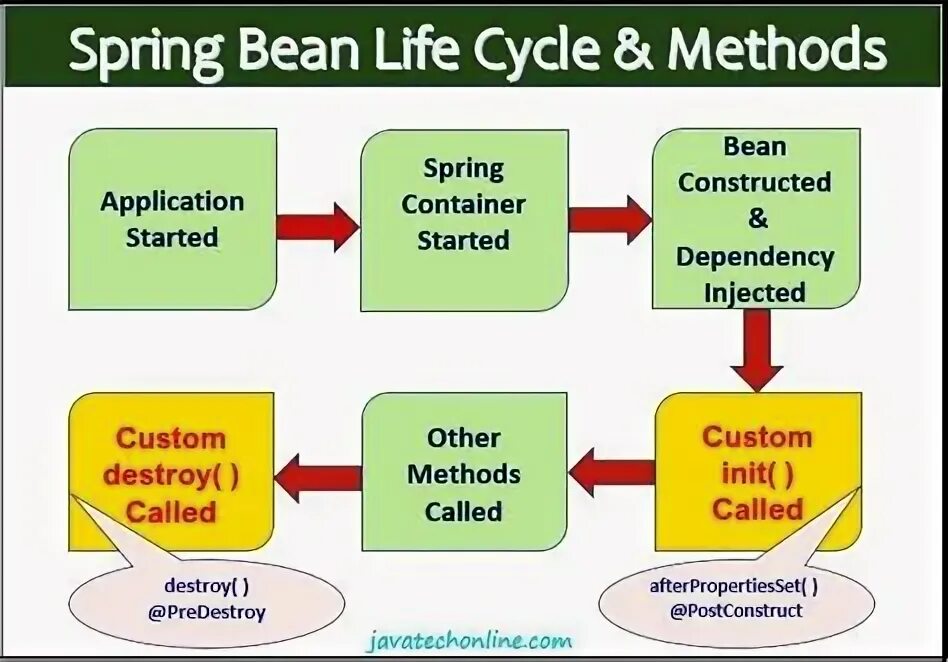 Spring Bean Life Cycle & Methods

Application Started

Spring Container Started

Bean Constructed & Dependency Injected

Custom init( ) Called

Other Methods Called

Custom destroy( ) Called

destroy( )
@PreDestroy

afterPropertiesSet( )
@PostConstruct

javatechonline.com